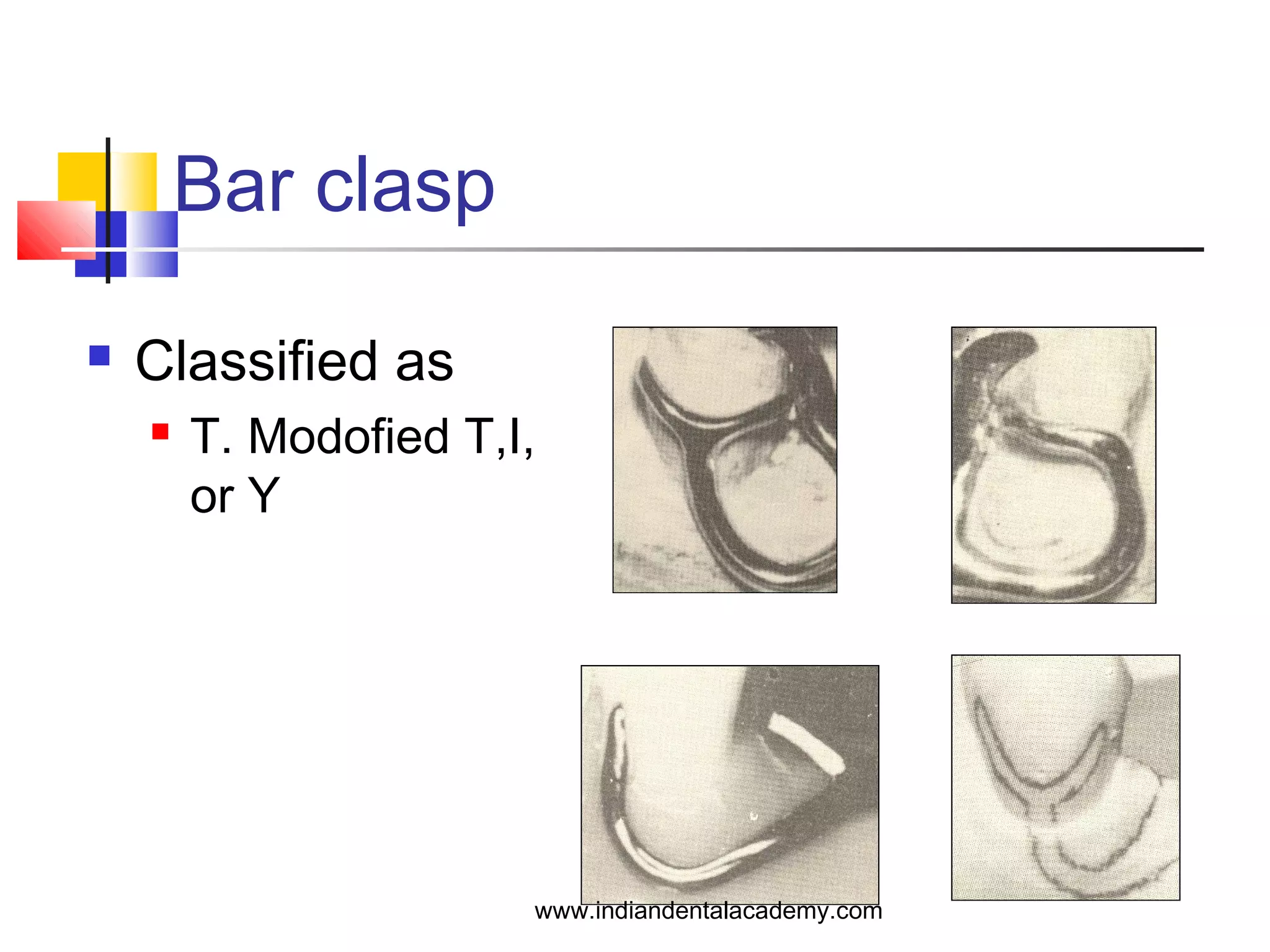 Bar clasp

Classified as

T. Modofied T,I, or Y

www.indiandentalacademy.com